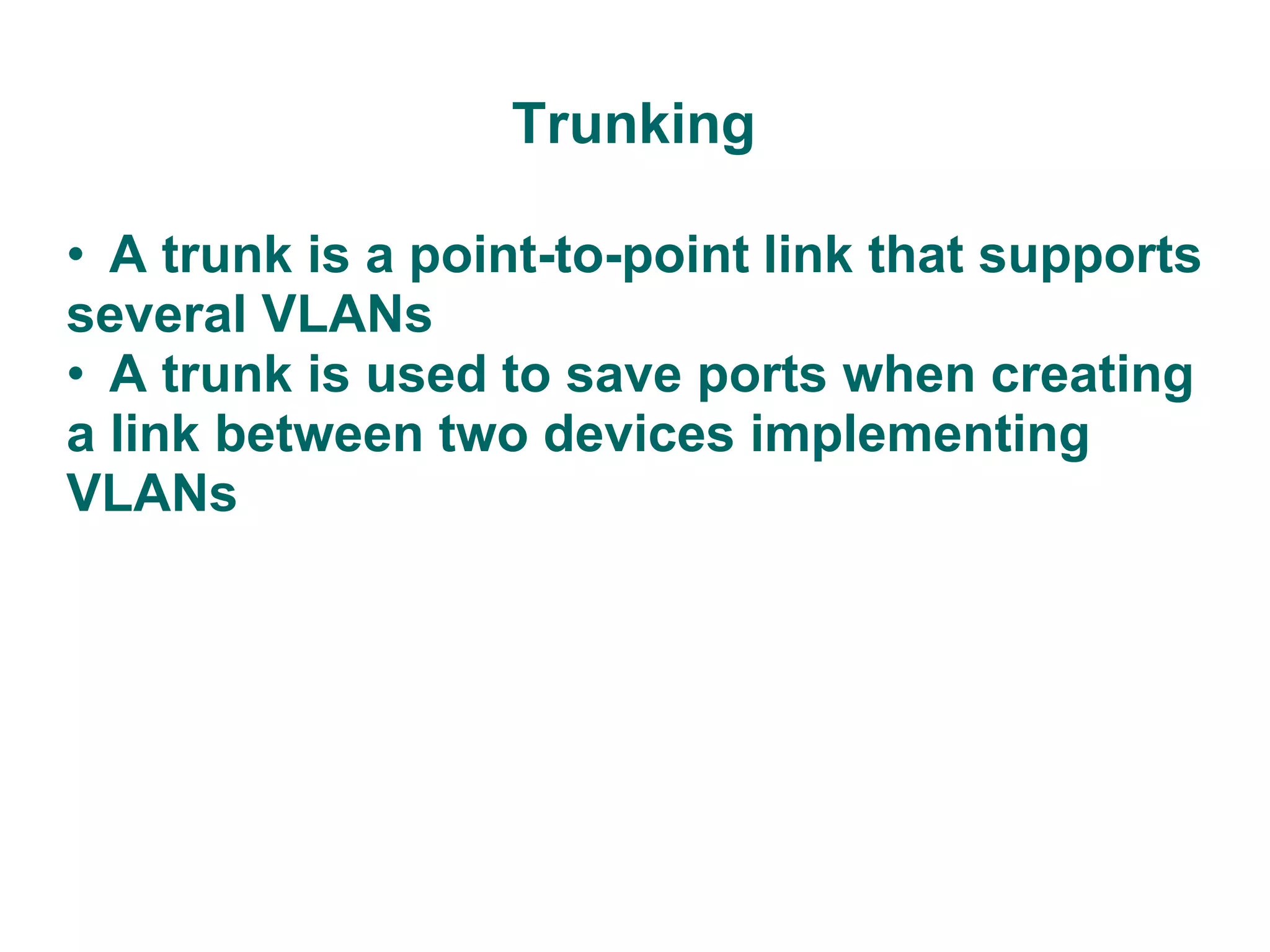 Trunking

• A trunk is a point-to-point link that supports several VLANs
• A trunk is used to save ports when creating a link between two devices implementing VLANs